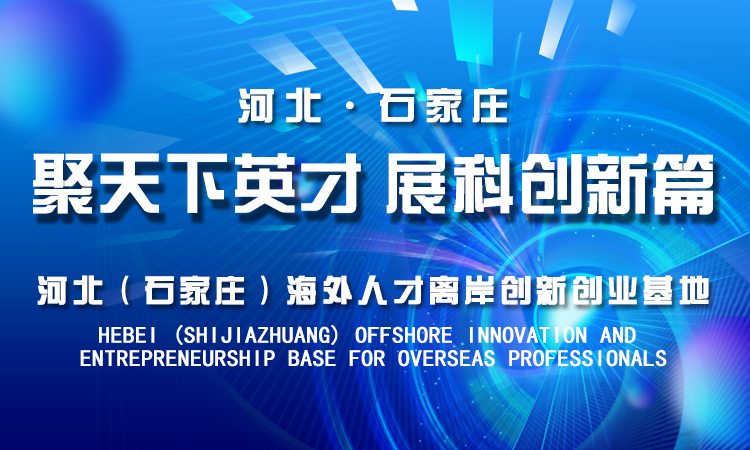 河北·石家庄

聚天下英才 展科创新篇

河北（石家庄）海外人才离岸创新创业基地

HEBEI (SHIJIAZHUANG) OFFSHORE INNOVATION AND ENTREPRENEURSHIP BASE FOR OVERSEAS PROFESSIONALS